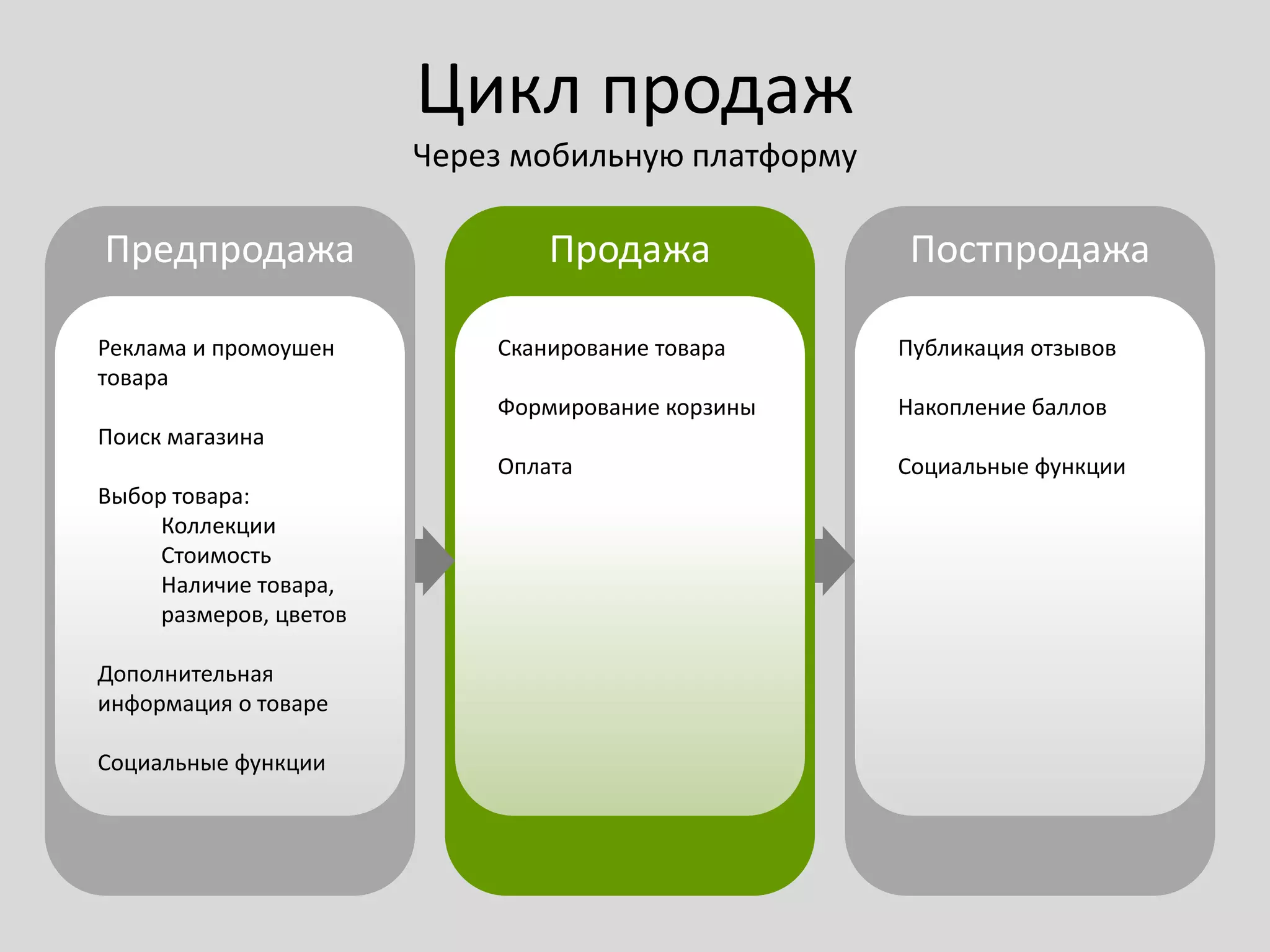 Цикл продаж

Через мобильную платформу

Предпродажа

Реклама и промоушен товара

Поиск магазина

Выбор товара:
Коллекции
Стоимость
Наличие товара, размеров, цветов

Дополнительная информация о товаре

Социальные функции

Продажа

Сканирование товара

Формирование корзины

Оплата

Постпродажа

Публикация отзывов

Накопление баллов

Социальные функции